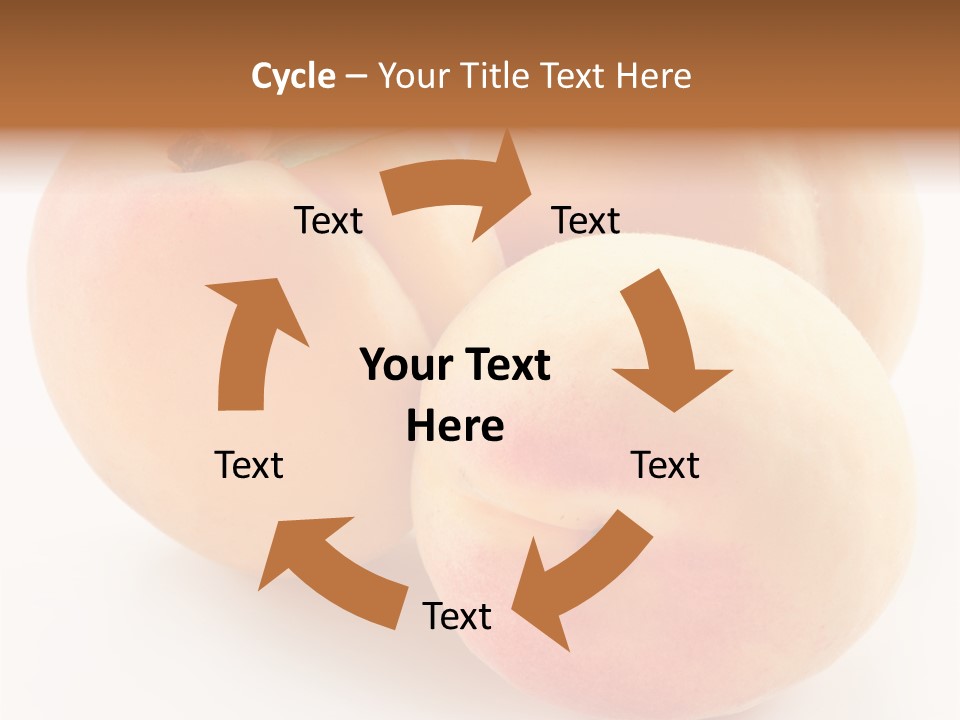 Cycle – Your Title Text Here

Text

Text

Your Text Here

Text

Text

Text